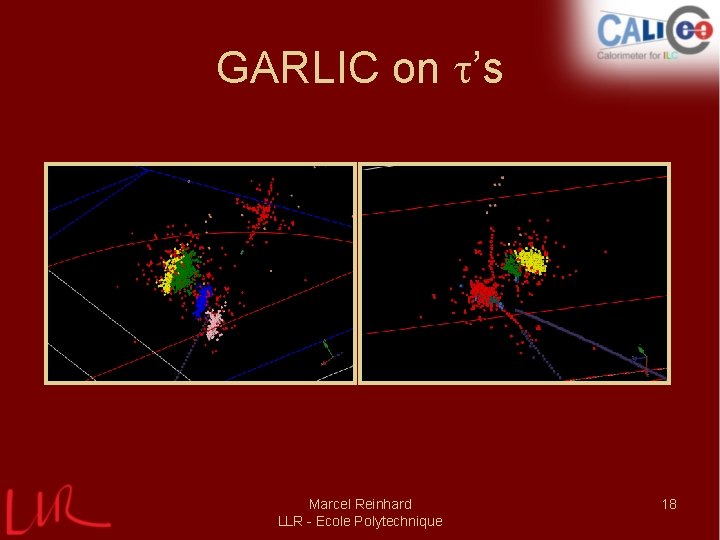 CALICE
Calorimeter for ILC

GARLIC on $\tau$'s

LLR

Marcel Reinhard
LLR - Ecole Polytechnique

18